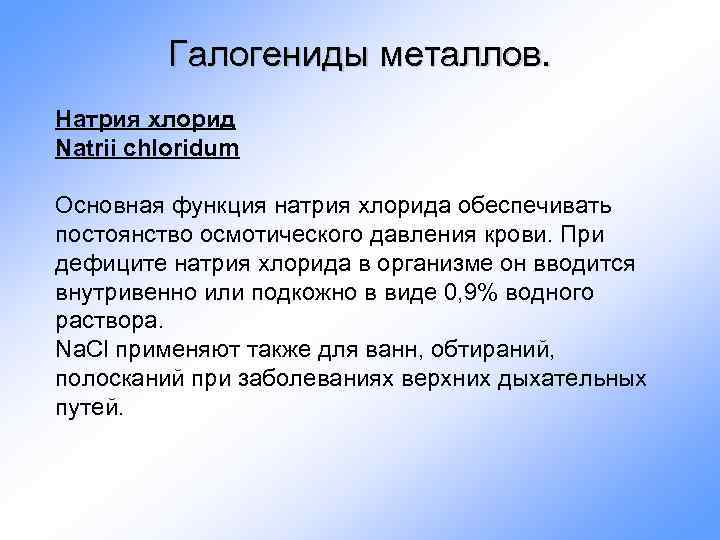 Галогениды металлов.

Натрия хлорид
Natrii chloridum

Основная функция натрия хлорида обеспечивать постоянство осмотического давления крови. При дефиците натрия хлорида в организме он вводится внутривенно или подкожно в виде 0,9% водного раствора.
NaCl применяют также для ванн, обтираний, полосканий при заболеваниях верхних дыхательных путей.